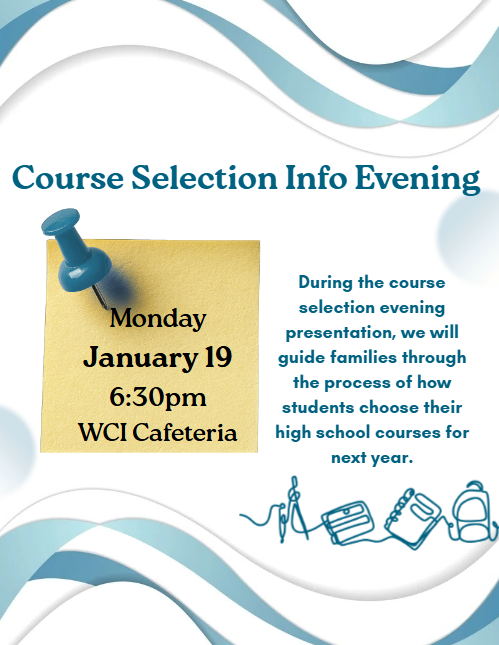 Course Selection Info Evening

Monday
January 19
6:30pm
WCI Cafeteria

During the course selection evening presentation, we will guide families through the process of how students choose their high school courses for next year.